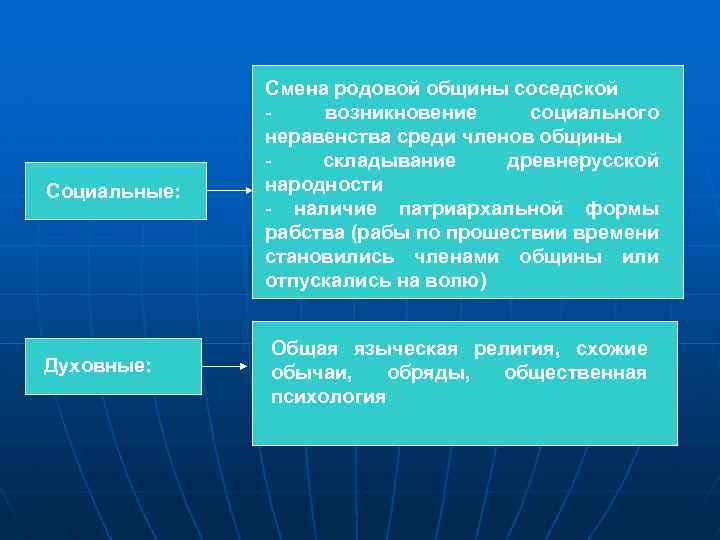 Социальные:

Смена родовой общины соседской
- возникновение социального неравенства среди членов общины
- складывание древнерусской народности
- наличие патриархальной формы рабства (рабы по прошествии времени становились членами общины или отпускались на волю)

Духовные:

Общая языческая религия, схожие обычаи, обряды, общественная психология